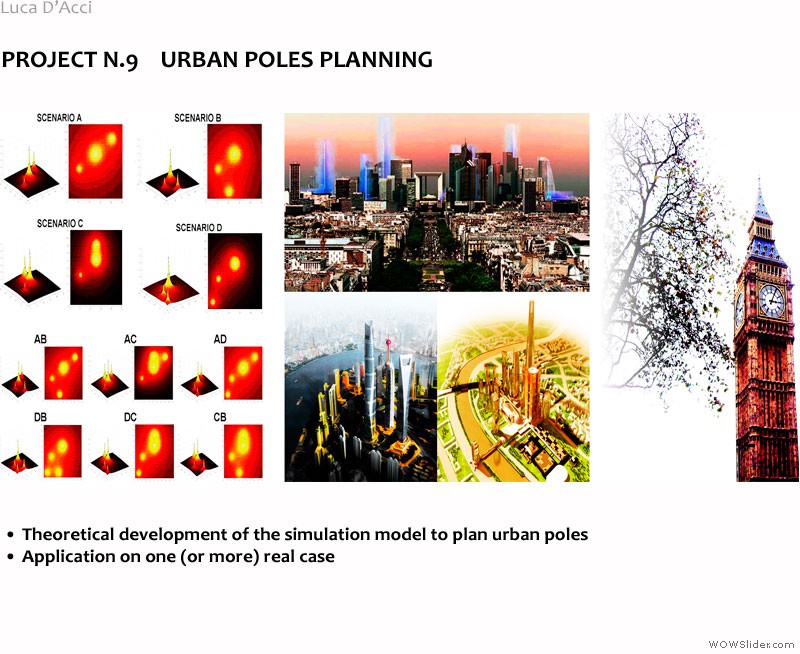 Luca D'Acci

PROJECT N.9 URBAN POLES PLANNING

SCENARIO A

SCENARIO B

SCENARIO C

SCENARIO D

AB

AC

AD

DB

DC

CB

• Theoretical development of the simulation model to plan urban poles
• Application on one (or more) real case

WOWSlider.com